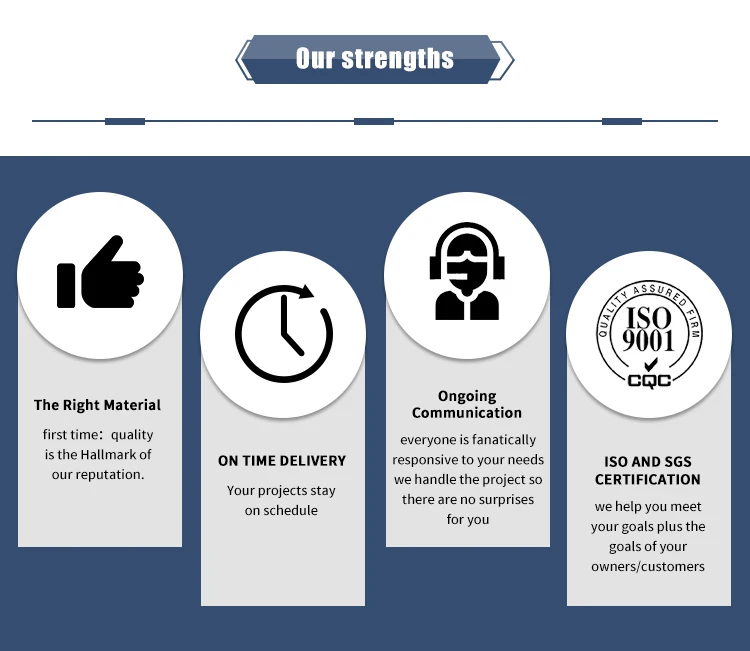 Our strengths

The Right Material

first time：quality is the Hallmark of our reputation.

ON TIME DELIVERY

Your projects stay on schedule

Ongoing Communication

everyone is fanatically responsive to your needs we handle the project so there are no surprises for you

QUALITY ASSURED FIRM
ISO 9001
CQC

ISO AND SGS CERTIFICATION

we help you meet your goals plus the goals of your owners/customers